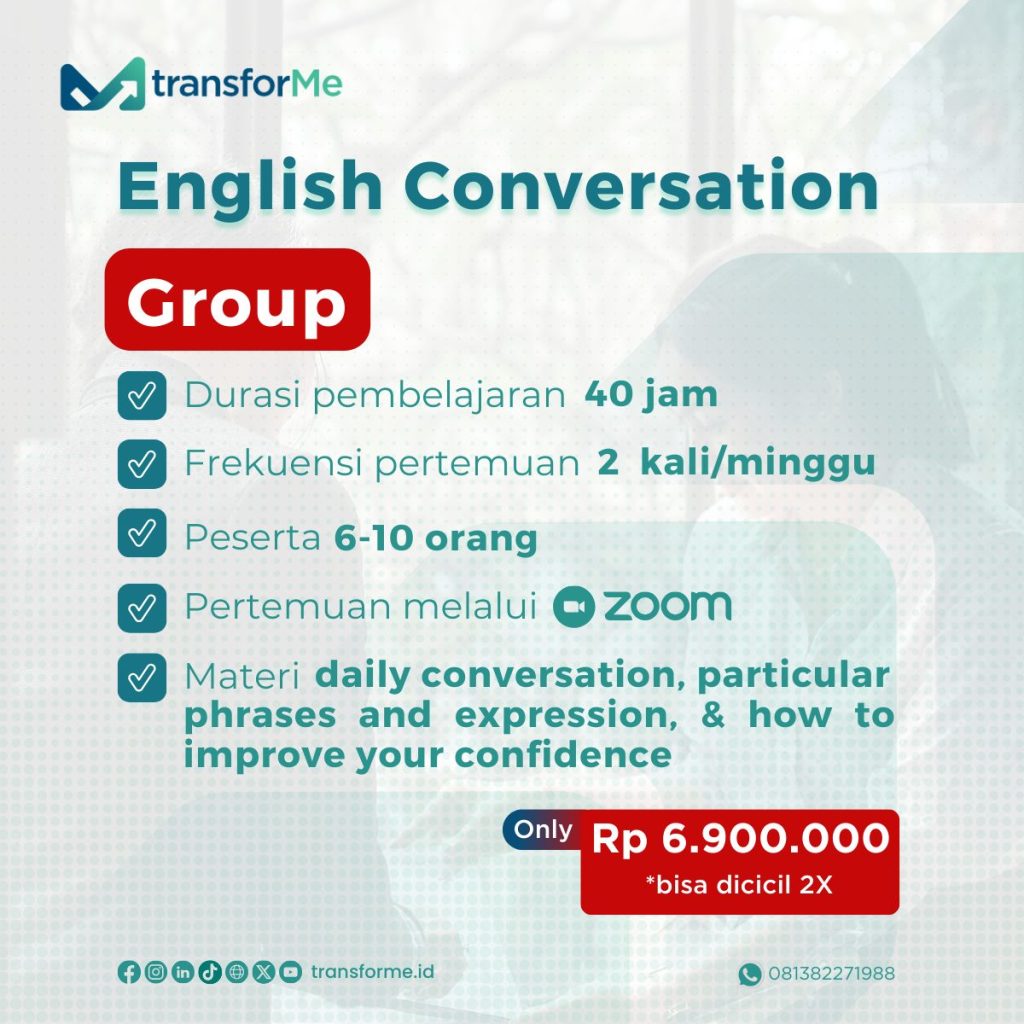 transforMe

English Conversation

Group

Durasi pembelajaran 40 jam

Frekuensi pertemuan 2 kali/minggu

Peserta 6-10 orang

Pertemuan melalui zoom

Materi daily conversation, particular phrases and expression, & how to improve your confidence

Only Rp 6.900.000
*bisa dicicil 2X

transforme.id

081382271988